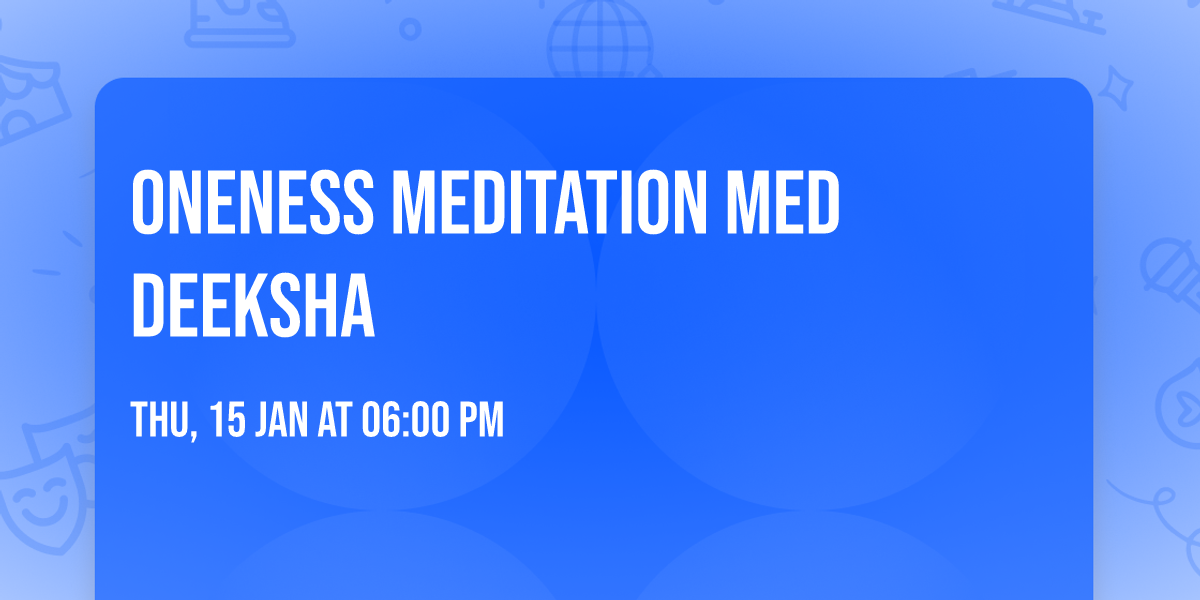 ONENESS MEDITATION MED DEEKSHA

THU, 15 JAN AT 06:00 PM